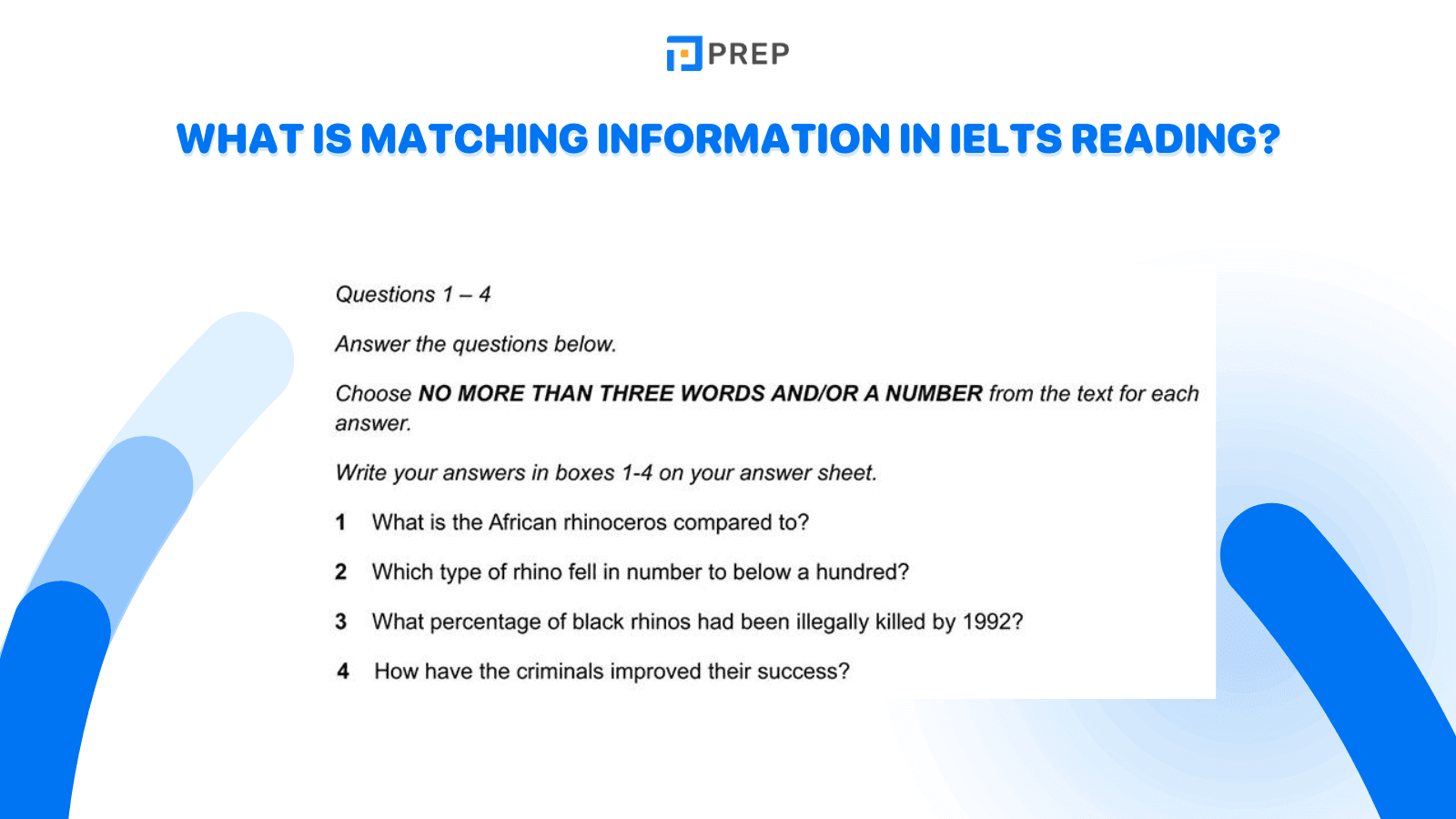 PREP

WHAT IS MATCHING INFORMATION IN IELTS READING?

Questions 1 – 4

Answer the questions below.

Choose NO MORE THAN THREE WORDS AND/OR A NUMBER from the text for each answer.

Write your answers in boxes 1-4 on your answer sheet.

1 What is the African rhinoceros compared to?

2 Which type of rhino fell in number to below a hundred?

3 What percentage of black rhinos had been illegally killed by 1992?

4 How have the criminals improved their success?